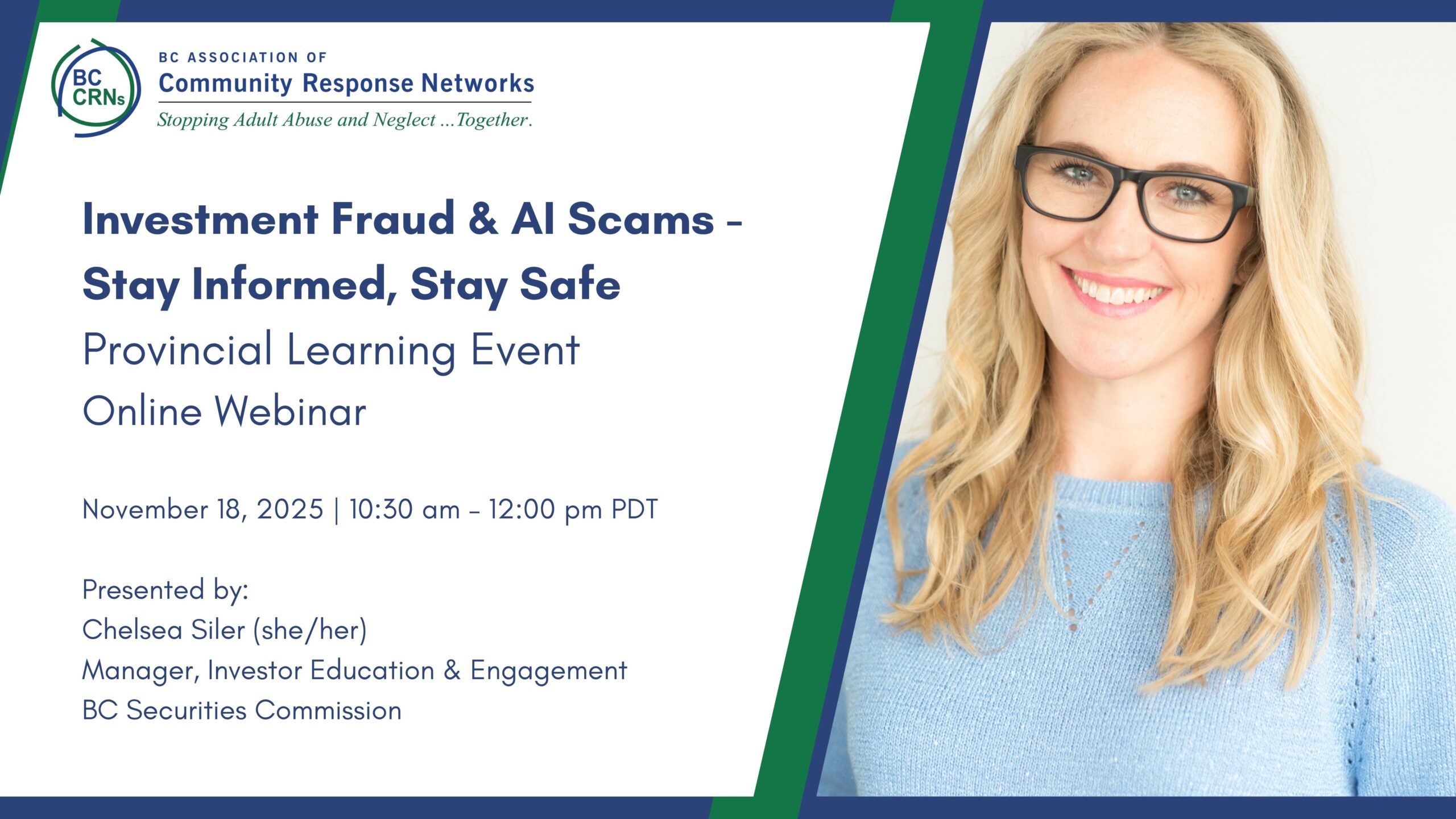 BC CRNs

BC ASSOCIATION OF
Community Response Networks
Stopping Adult Abuse and Neglect ...Together.

Investment Fraud & AI Scams - Stay Informed, Stay Safe

Provincial Learning Event
Online Webinar

November 18, 2025 | 10:30 am - 12:00 pm PDT

Presented by:
Chelsea Siler (she/her)
Manager, Investor Education & Engagement
BC Securities Commission